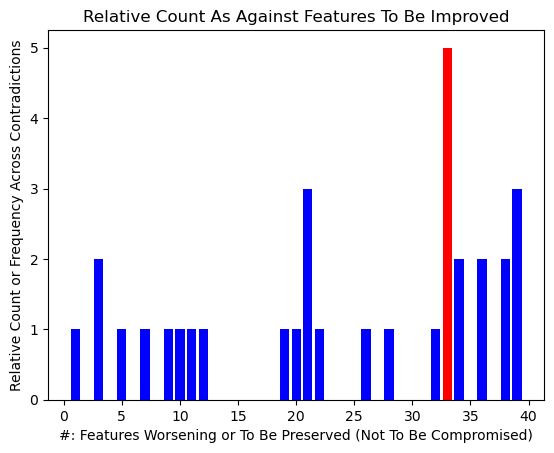 Relative Count As Against Features To Be Improved

Relative Count or Frequency Across Contradictions

5
4
3
2
1
0

0 5 10 15 20 25 30 35 40

#: Features Worsening or To Be Preserved (Not To Be Compromised)